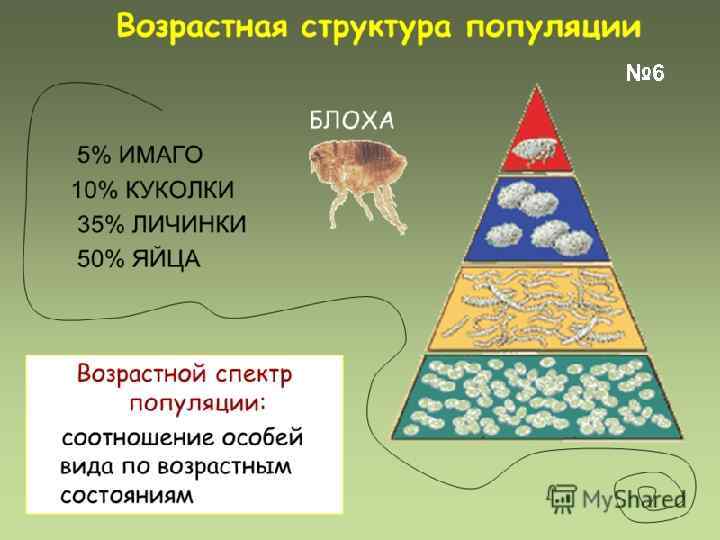 Возрастная структура популяции

№6

БЛОХА

5% ИМАГО
10% КУКОЛКИ
35% ЛИЧИНКИ
50% ЯЙЦА

Возрастной спектр популяции:

соотношение особей вида по возрастным состояниям

MyShared